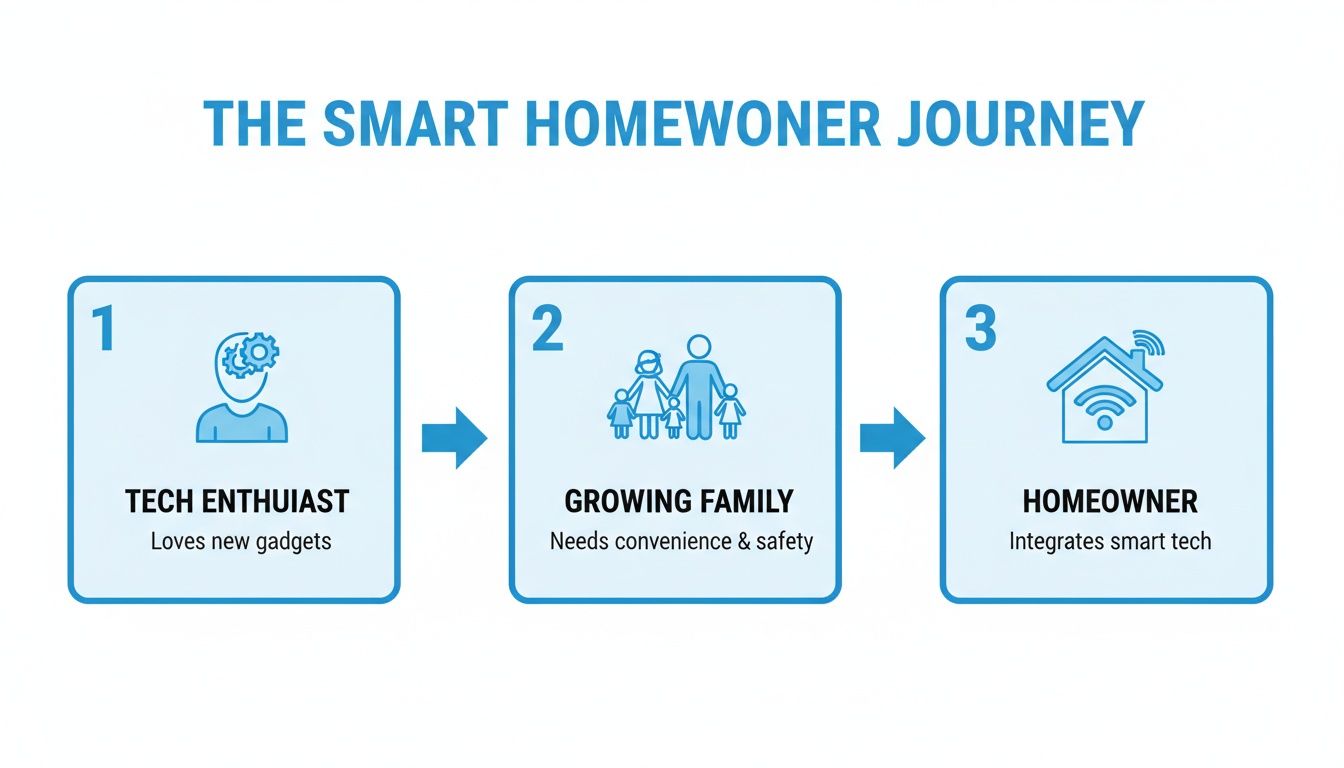 THE SMART HOMEWONER JOURNEY

1
TECH ENTHUIAST
Loves new gadgets

2
GROWING FAMILY
Needs convenience & safety

3
HOMEOWNER
Integrates smart tech